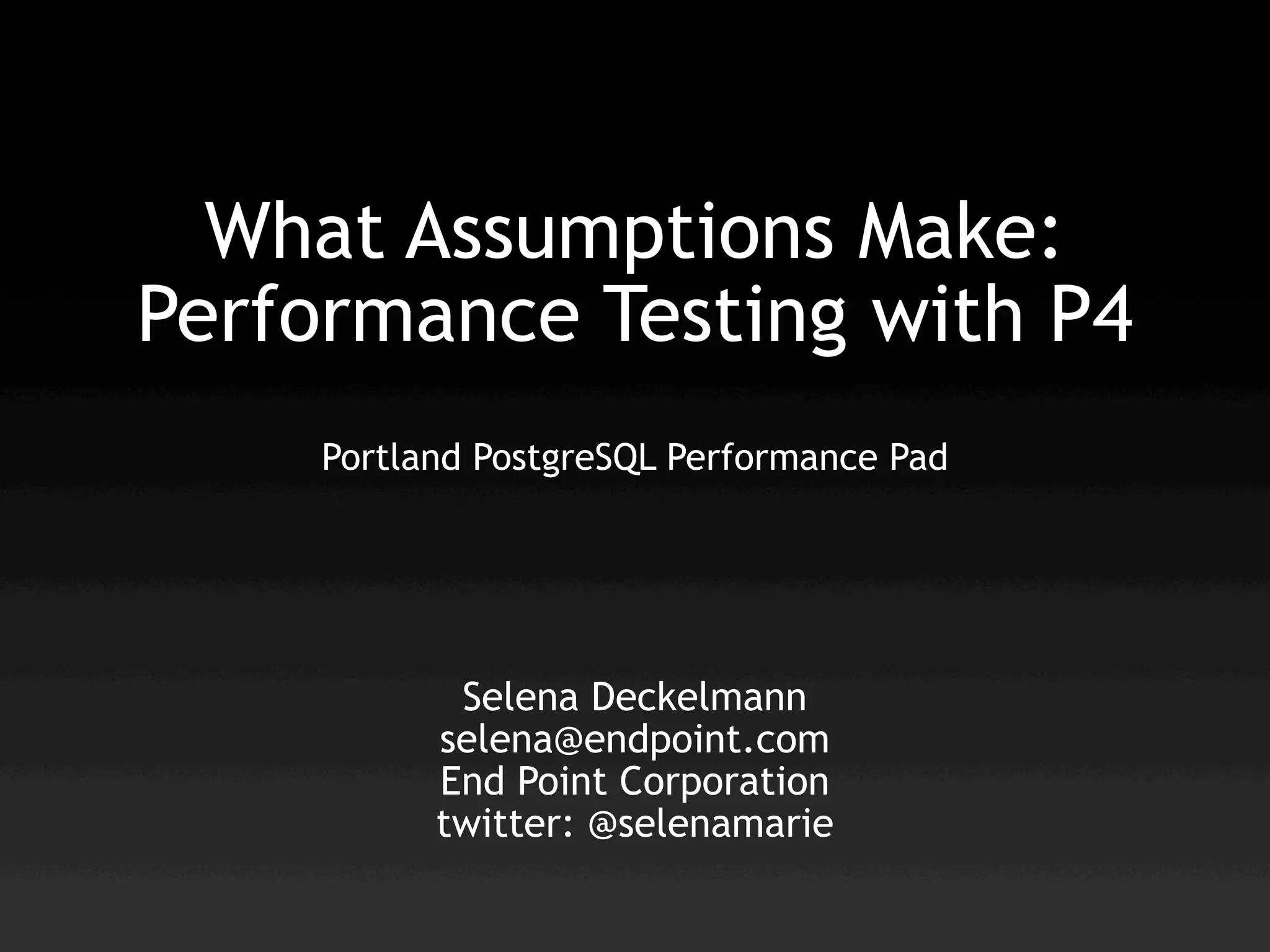 What Assumptions Make: Performance Testing with P4

Portland PostgreSQL Performance Pad

Selena Deckelmann
selena@endpoint.com
End Point Corporation
twitter: @selenamarie